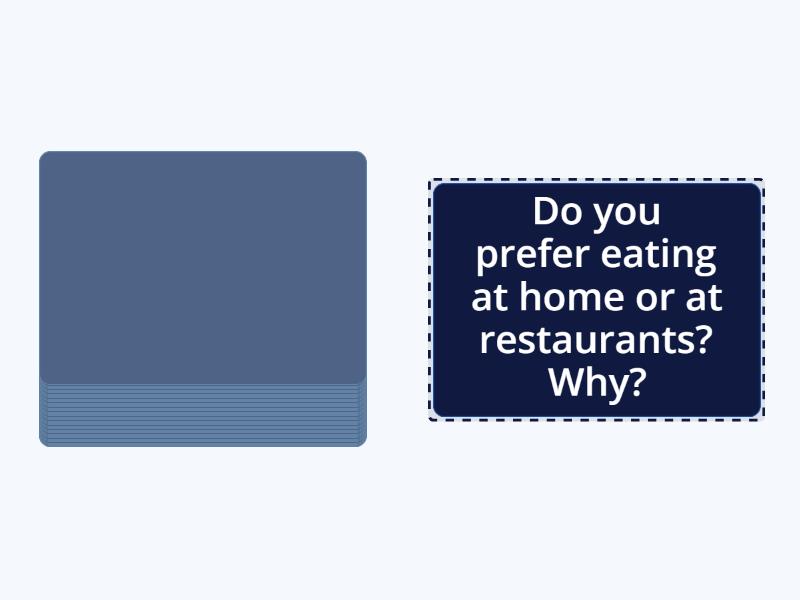 Do you prefer eating at home or at restaurants? Why?